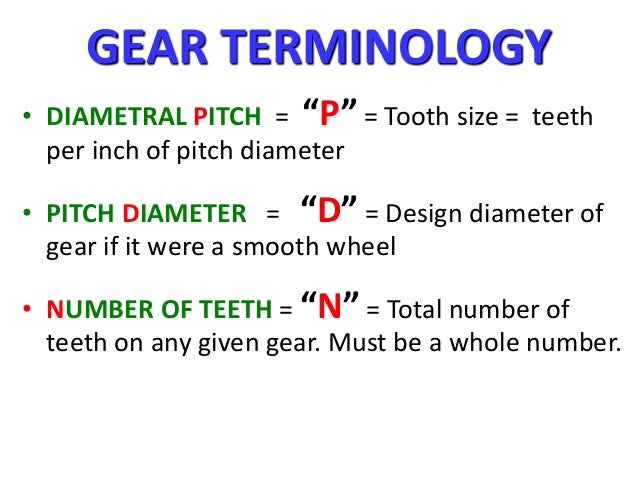 GEAR TERMINOLOGY

• DIAMETRAL PITCH = “P” = Tooth size = teeth per inch of pitch diameter

• PITCH DIAMETER = “D” = Design diameter of gear if it were a smooth wheel

• NUMBER OF TEETH = “N” = Total number of teeth on any given gear. Must be a whole number.